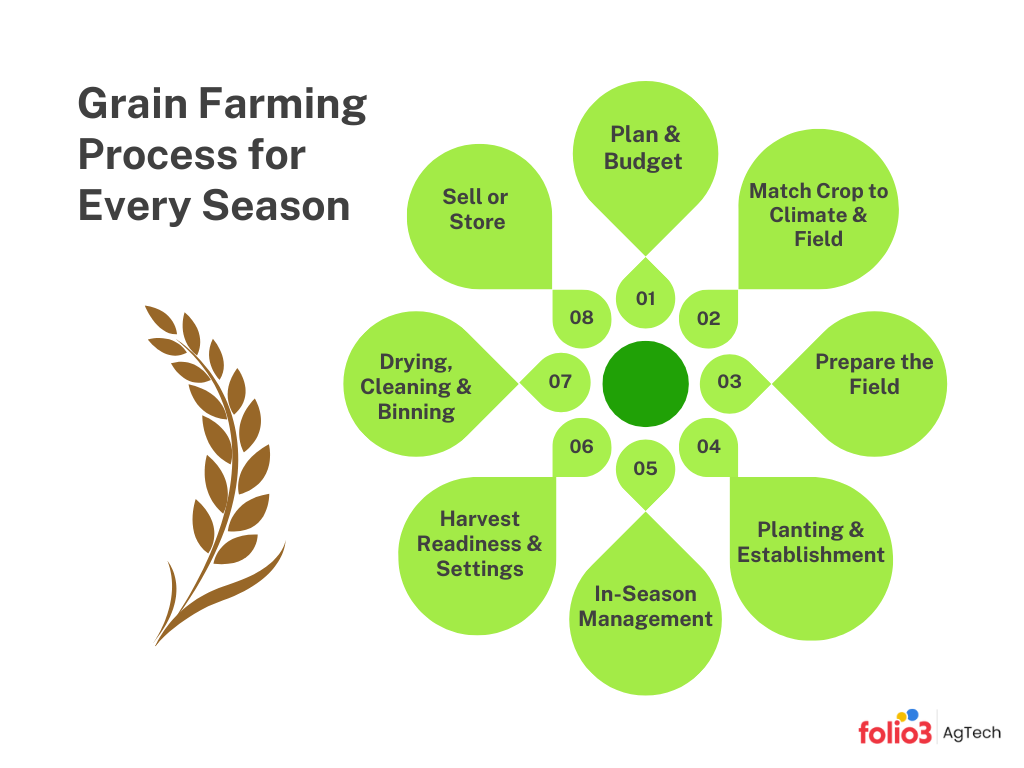 Grain Farming Process for Every Season

01
Plan & Budget

02
Match Crop to Climate & Field

03
Prepare the Field

04
Planting & Establishment

05
In-Season Management

06
Harvest Readiness & Settings

07
Drying, Cleaning & Binning

08
Sell or Store

folio3 AgTech